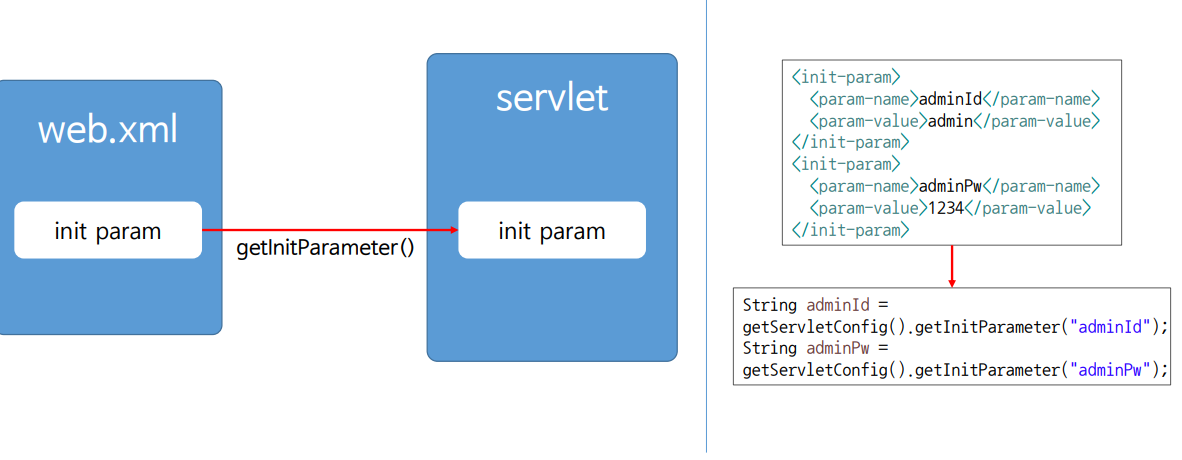 web.xml

init param

getInitParameter()

servlet

init param

<init-param>
<param-name>adminId</param-name>
<param-value>admin</param-value>
</init-param>
<init-param>
<param-name>adminPw</param-name>
<param-value>1234</param-value>
</init-param>

String adminId =
getServletConfig().getInitParameter("adminId");
String adminPw =
getServletConfig().getInitParameter("adminPw");